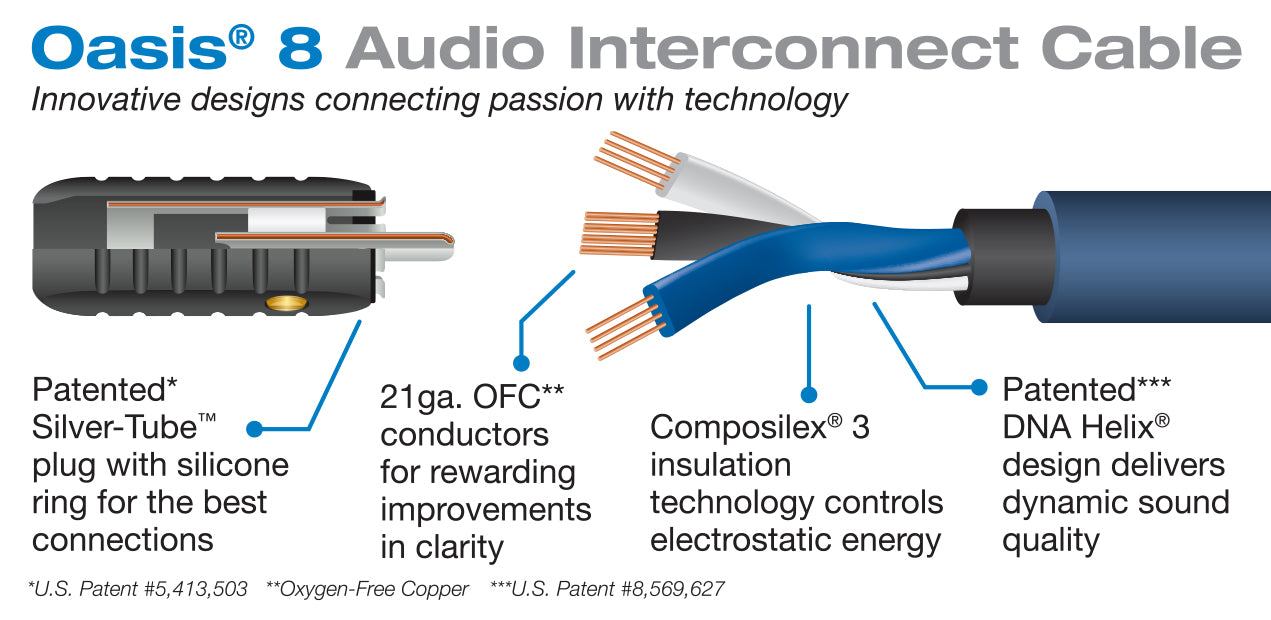 Oasis® 8 Audio Interconnect Cable
Innovative designs connecting passion with technology

Patented* Silver-Tube™ plug with silicone ring for the best connections

21ga. OFC** conductors for rewarding improvements in clarity

Composilex® 3 insulation technology controls electrostatic energy

Patented*** DNA Helix® design delivers dynamic sound quality

*U.S. Patent #5,413,503 **Oxygen-Free Copper ***U.S. Patent #8,569,627